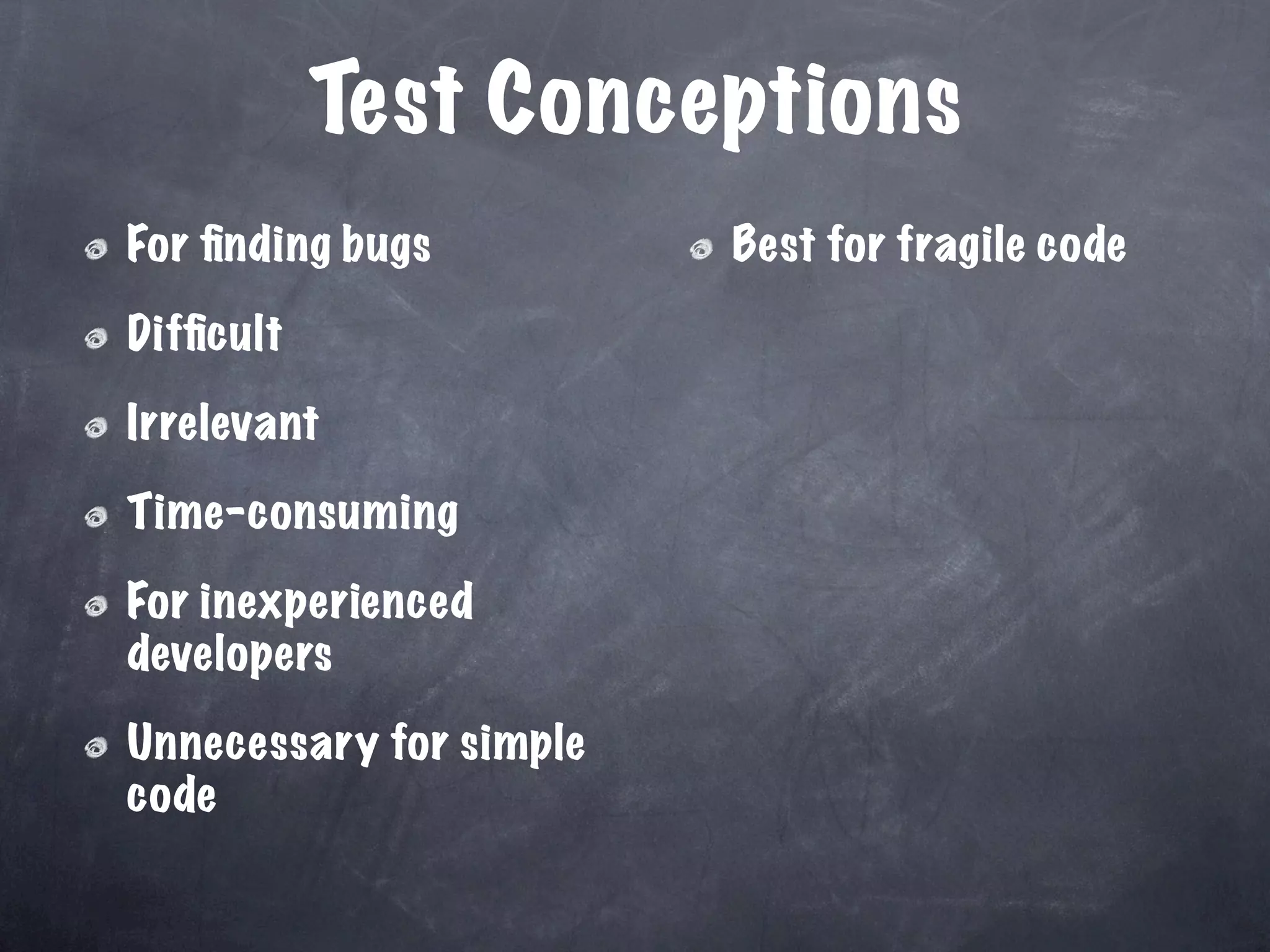 Test Conceptions

For finding bugs

Difficult

Irrelevant

Time-consuming

For inexperienced developers

Unnecessary for simple code

Best for fragile code